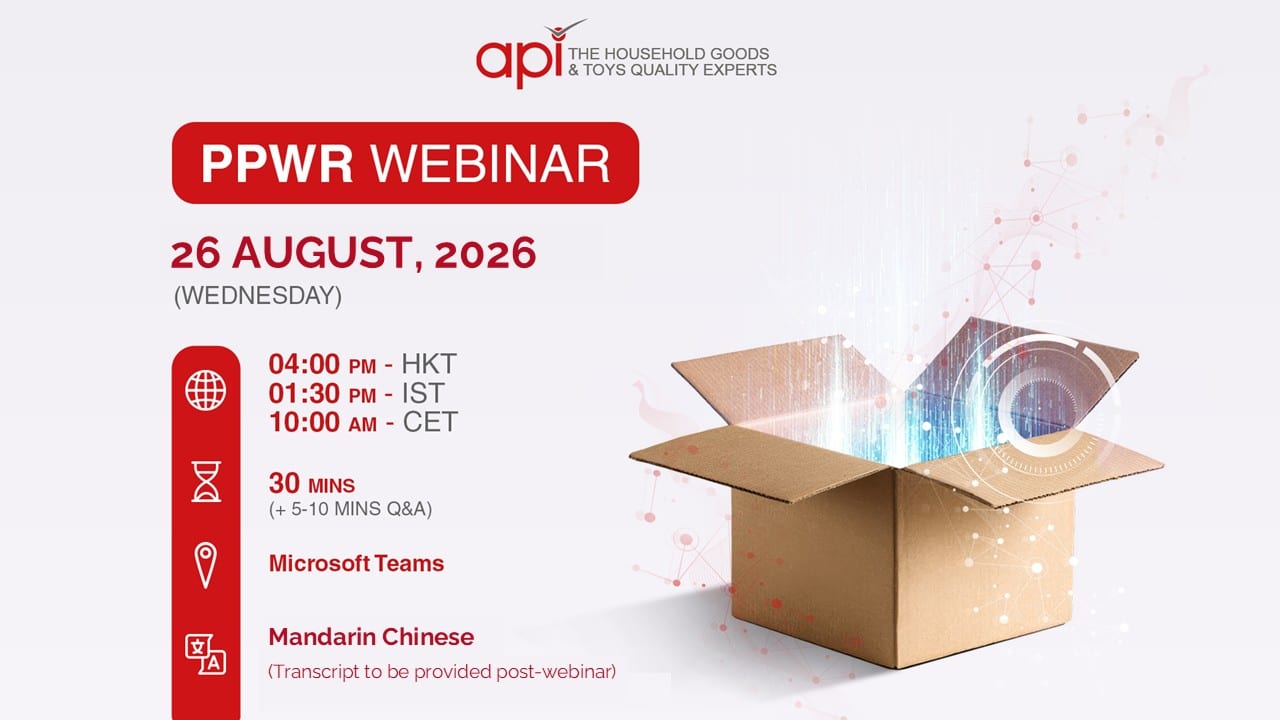 api THE HOUSEHOLD GOODS & TOYS QUALITY EXPERTS

PPWR WEBINAR

26 AUGUST, 2026
(WEDNESDAY)

04:00 PM - HKT
01:30 PM - IST
10:00 AM - CET

30 MINS
(+ 5-10 MINS Q&A)

Microsoft Teams

Mandarin Chinese
(Transcript to be provided post-webinar)